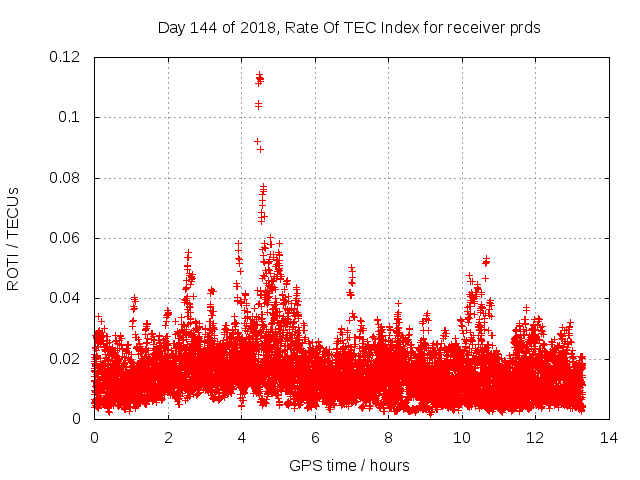 Day 144 of 2018, Rate Of TEC Index for receiver prds

ROTI / TECUs

0.12
0.1
0.08
0.06
0.04
0.02
0

0
2
4
6
8
10
12
14

GPS time / hours